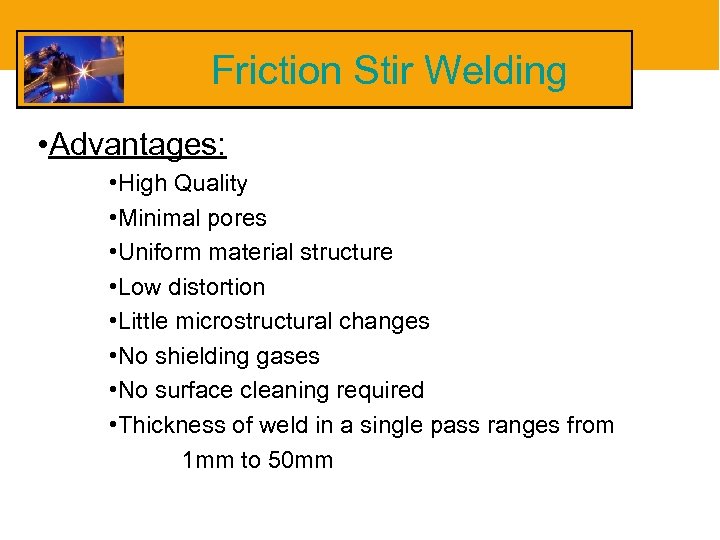 Friction Stir Welding

•Advantages:

•High Quality
•Minimal pores
•Uniform material structure
•Low distortion
•Little microstructural changes
•No shielding gases
•No surface cleaning required
•Thickness of weld in a single pass ranges from 1mm to 50mm